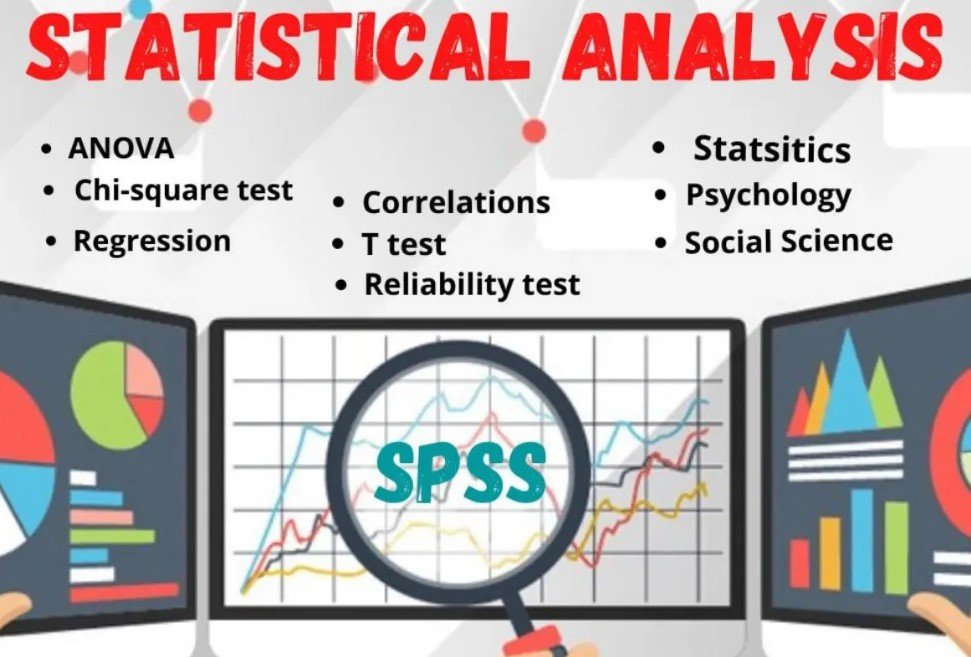 STATISTICAL ANALYSIS

• ANOVA
• Chi-square test
• Regression

• Correlations
• T test
• Reliability test

• Statsitics
• Psychology
• Social Science

SPSS